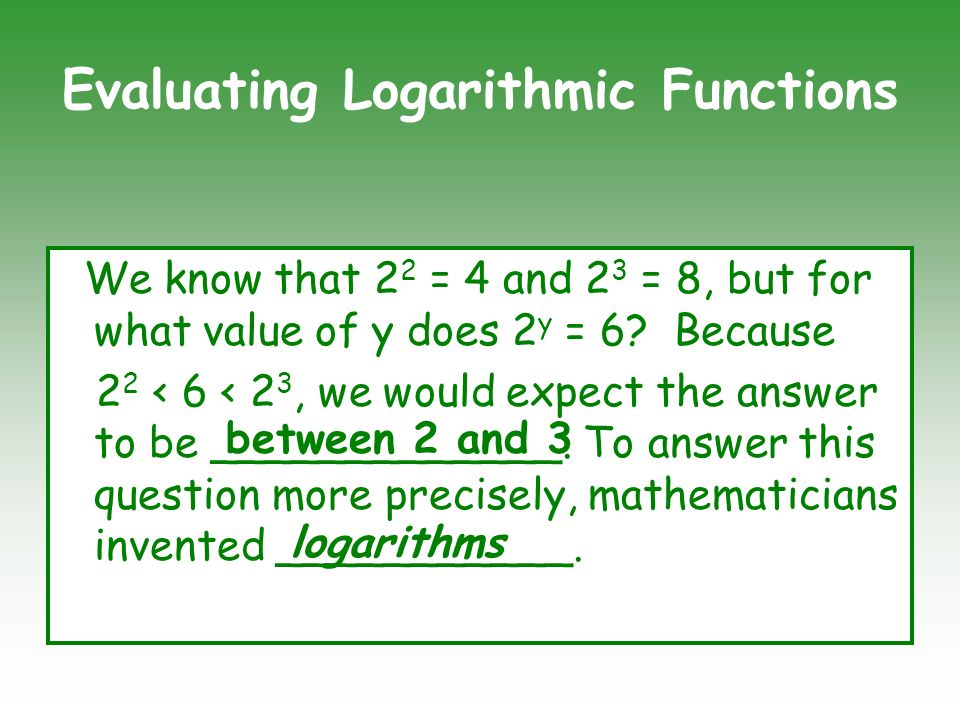 Evaluating Logarithmic Functions

We know that $2^2 = 4$ and $2^3 = 8$, but for what value of y does $2^y = 6$? Because $2^2 < 6 < 2^3$, we would expect the answer to be between 2 and 3. To answer this question more precisely, mathematicians invented logarithms.